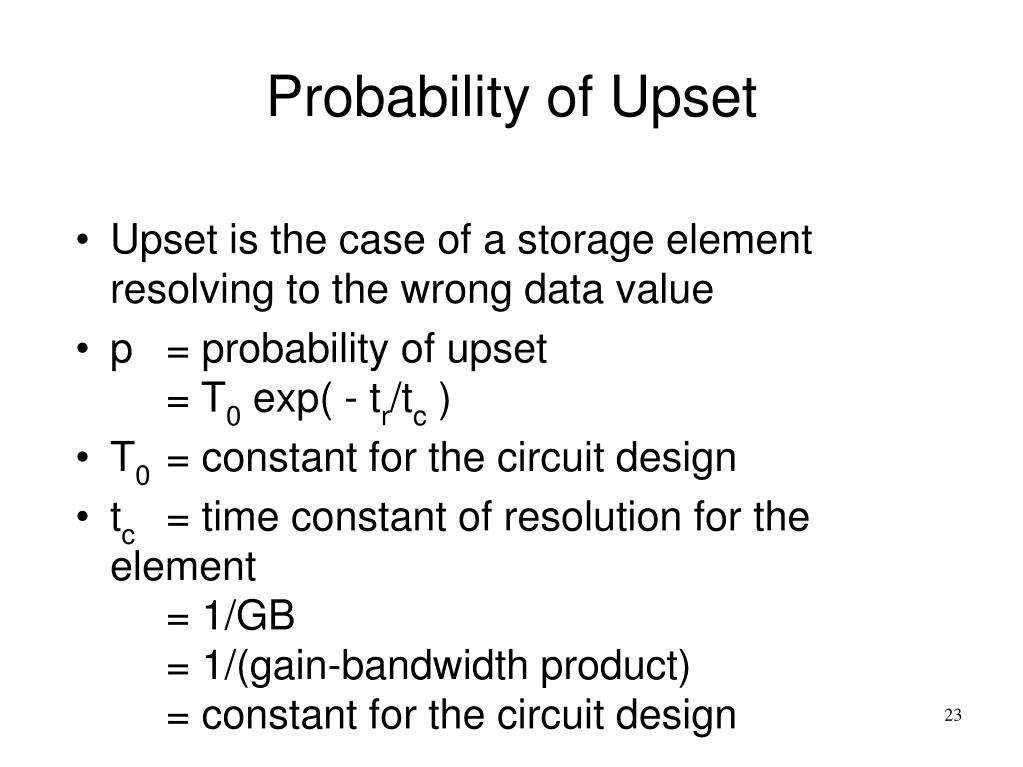 Probability of Upset

• Upset is the case of a storage element resolving to the wrong data value
• p = probability of upset
= $T_0$ exp( - $t_r/t_c$ )
• $T_0$ = constant for the circuit design
• $t_c$ = time constant of resolution for the element
= 1/GB
= 1/(gain-bandwidth product)
= constant for the circuit design

23